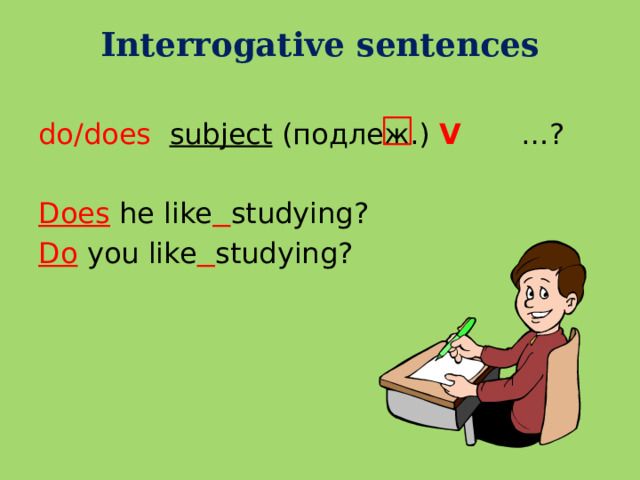 Interrogative sentences

do/does subject (подлеж.) V …?

Does he like_studying?
Do you like_studying?